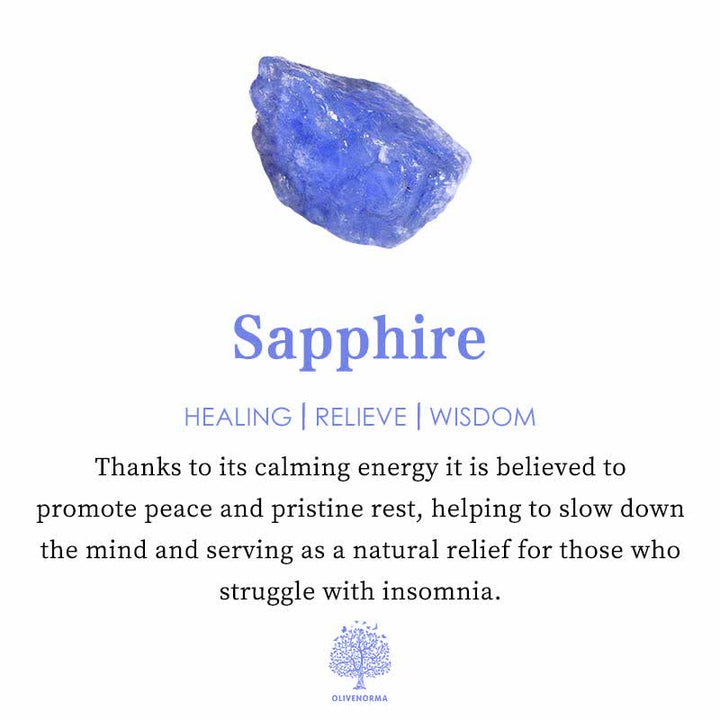 Sapphire

HEALING | RELIEVE | WISDOM

Thanks to its calming energy it is believed to promote peace and pristine rest, helping to slow down the mind and serving as a natural relief for those who struggle with insomnia.

OLIVENORMA